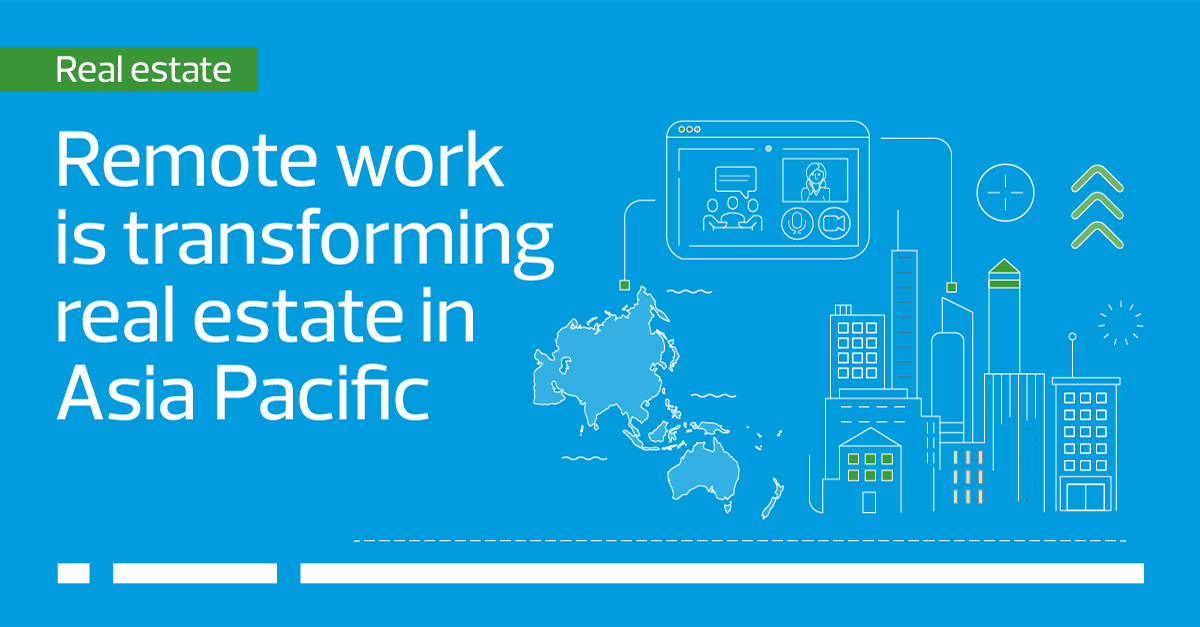 Real estate

Remote work is transforming real estate in Asia Pacific